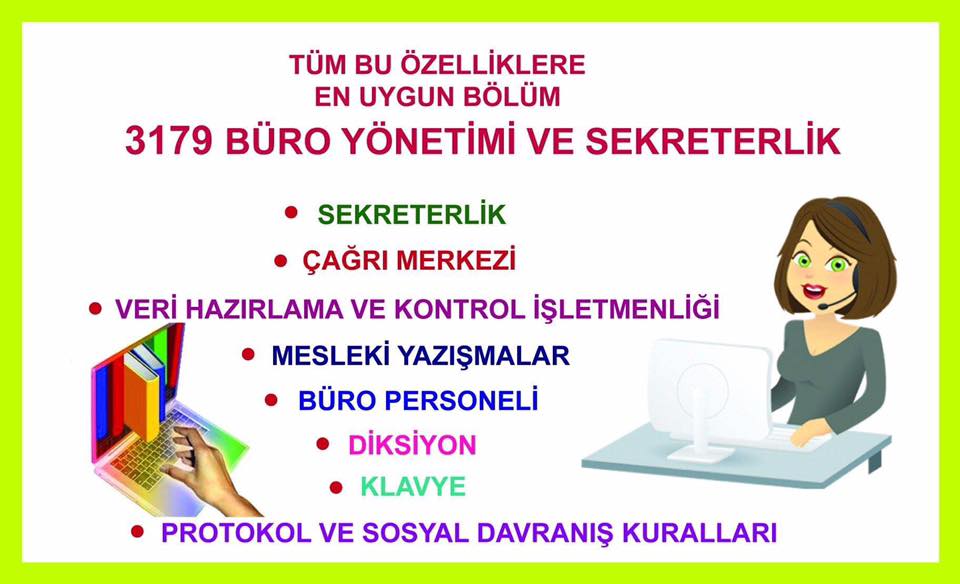 TÜM BU ÖZELLİKLERE
EN UYGUN BÖLÜM
3179 BÜRO YÖNETİMİ VE SEKRETERLİK

• SEKRETERLİK
• ÇAĞRI MERKEZİ
• VERİ HAZIRLAMA VE KONTROL İŞLETMENLİĞİ
• MESLEKİ YAZIŞMALAR
• BÜRO PERSONELİ
• DİKSİYON
• KLAVYE
• PROTOKOL VE SOSYAL DAVRANIŞ KURALLARI